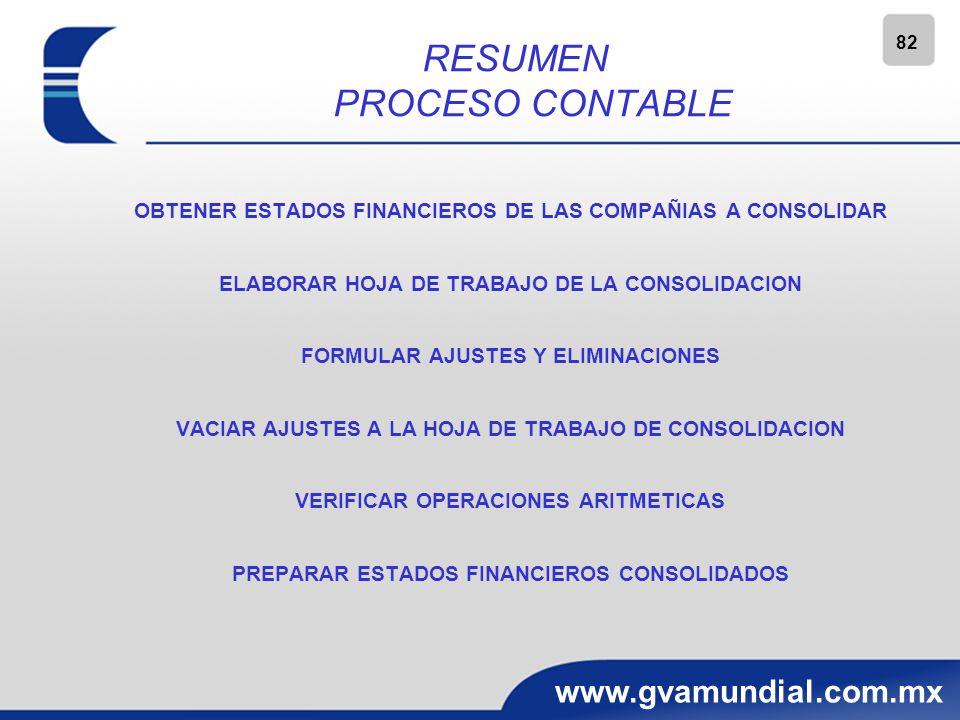 82

RESUMEN
PROCESO CONTABLE

OBTENER ESTADOS FINANCIEROS DE LAS COMPAÑIAS A CONSOLIDAR

ELABORAR HOJA DE TRABAJO DE LA CONSOLIDACION

FORMULAR AJUSTES Y ELIMINACIONES

VACIAR AJUSTES A LA HOJA DE TRABAJO DE CONSOLIDACION

VERIFICAR OPERACIONES ARITMETICAS

PREPARAR ESTADOS FINANCIEROS CONSOLIDADOS

www.gvamundial.com.mx